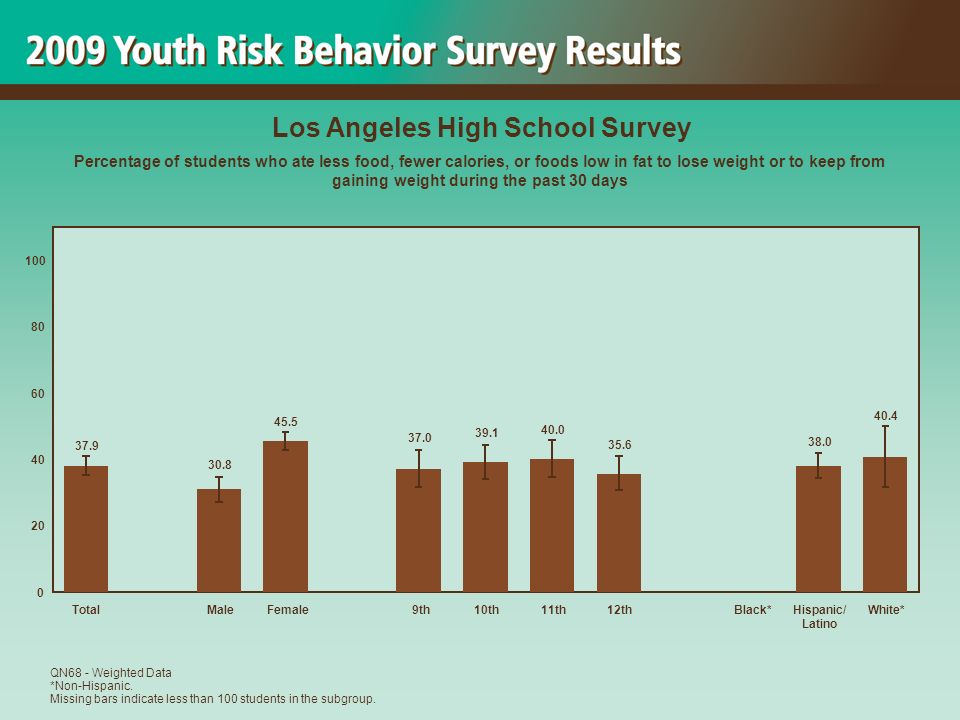 2009 Youth Risk Behavior Survey Results

Los Angeles High School Survey

Percentage of students who ate less food, fewer calories, or foods low in fat to lose weight or to keep from gaining weight during the past 30 days

100
80
60
40
20
0

37.9
30.8
45.5
37.0
39.1
40.0
35.6
38.0
40.4

Total
Male
Female
9th
10th
11th
12th
Black*
Hispanic/ Latino
White*

QN68 - Weighted Data
*Non-Hispanic.
Missing bars indicate less than 100 students in the subgroup.